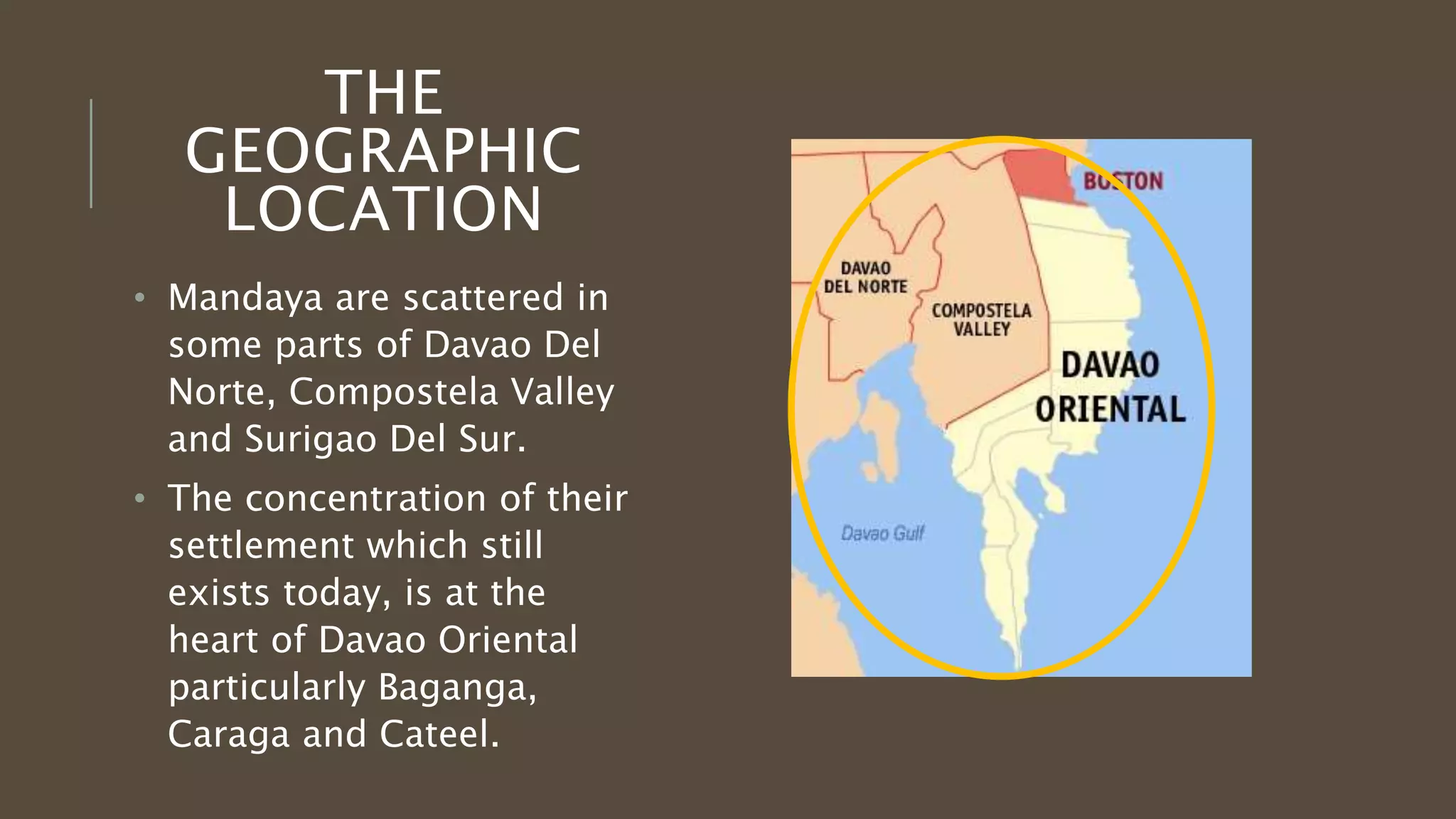 THE GEOGRAPHIC LOCATION

• Mandaya are scattered in some parts of Davao Del Norte, Compostela Valley and Surigao Del Sur.

• The concentration of their settlement which still exists today, is at the heart of Davao Oriental particularly Baganga, Caraga and Cateel.

BOSTON

DAVAO DEL NORTE

COMPOSTELA VALLEY

DAVAO ORIENTAL

Davao Gulf